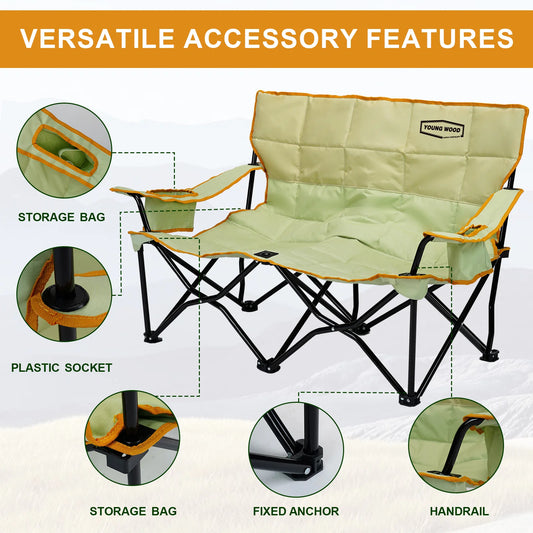 VERSATILE ACCESSORY FEATURES

YOUNG WOOD

STORAGE BAG

PLASTIC SOCKET

STORAGE BAG

FIXED ANCHOR

HANDRAIL